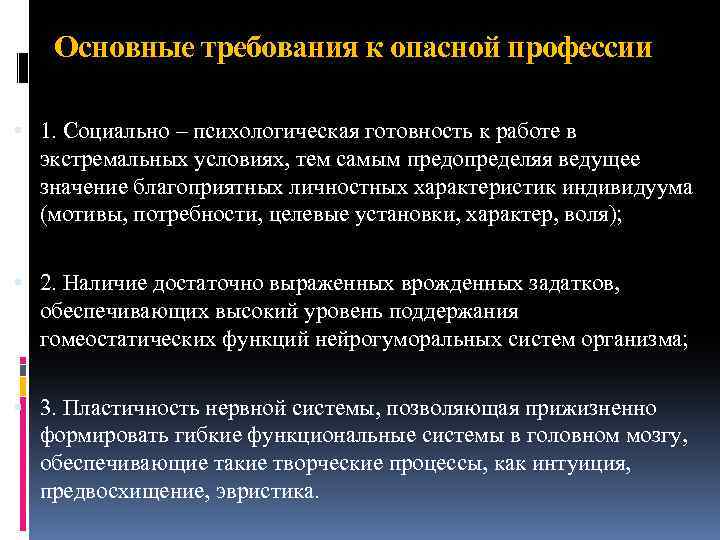 Основные требования к опасной профессии

1. Социально – психологическая готовность к работе в экстремальных условиях, тем самым предопределяя ведущее значение благоприятных личностных характеристик индивидуума (мотивы, потребности, целевые установки, характер, воля);

2. Наличие достаточно выраженных врожденных задатков, обеспечивающих высокий уровень поддержания гомеостатических функций нейрогуморальных систем организма;

3. Пластичность нервной системы, позволяющая прижизненно формировать гибкие функциональные системы в головном мозгу, обеспечивающие такие творческие процессы, как интуиция, предвосхищение, эвристика.